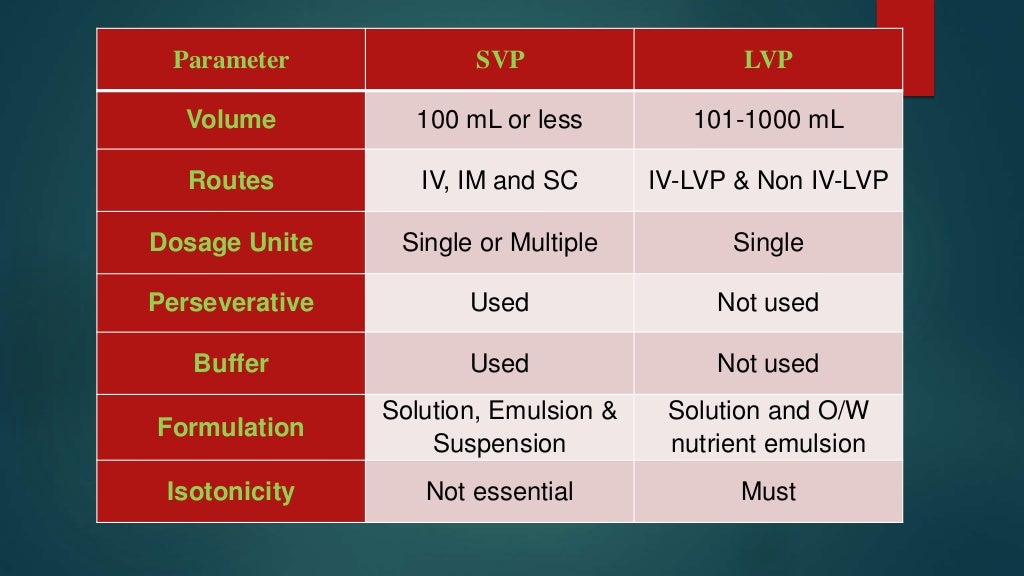 | Parameter | SVP | LVP |
|---|---|---|
| Volume | 100 mL or less | 101-1000 mL |
| Routes | IV, IM and SC | IV-LVP & Non IV-LVP |
| Dosage Unite | Single or Multiple | Single |
| Perseverative | Used | Not used |
| Buffer | Used | Not used |
| Formulation | Solution, Emulsion & Suspension | Solution and O/W nutrient emulsion |
| Isotonicity | Not essential | Must |